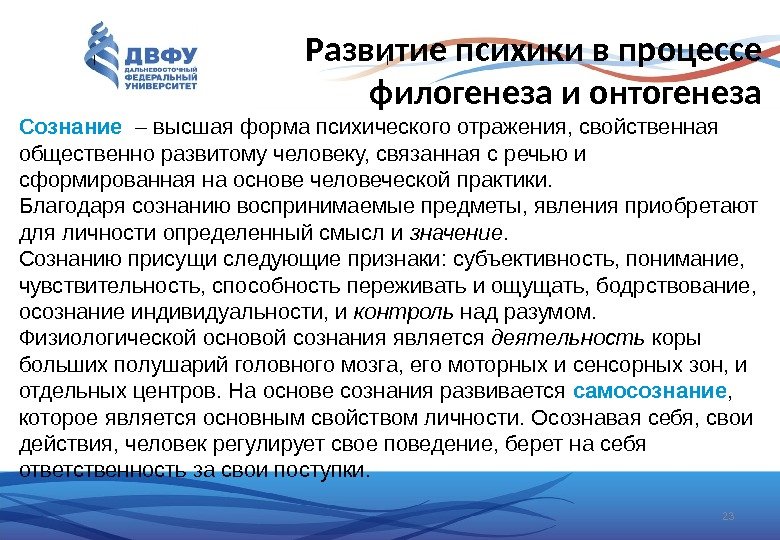 ДВФУ
ДАЛЬНЕВОСТОЧНЫЙ ФЕДЕРАЛЬНЫЙ УНИВЕРСИТЕТ

Развитие психики в процессе филогенеза и онтогенеза

Сознание – высшая форма психического отражения, свойственная общественно развитому человеку, связанная с речью и сформированная на основе человеческой практики.
Благодаря сознанию воспринимаемые предметы, явления приобретают для личности определенный смысл и значение.
Сознанию присущи следующие признаки: субъективность, понимание, чувствительность, способность переживать и ощущать, бодрствование, осознание индивидуальности, и контроль над разумом.
Физиологической основой сознания является деятельность коры больших полушарий головного мозга, его моторных и сенсорных зон, и отдельных центров. На основе сознания развивается самосознание, которое является основным свойством личности. Осознавая себя, свои действия, человек регулирует свое поведение, берет на себя ответственность за свои поступки.

23